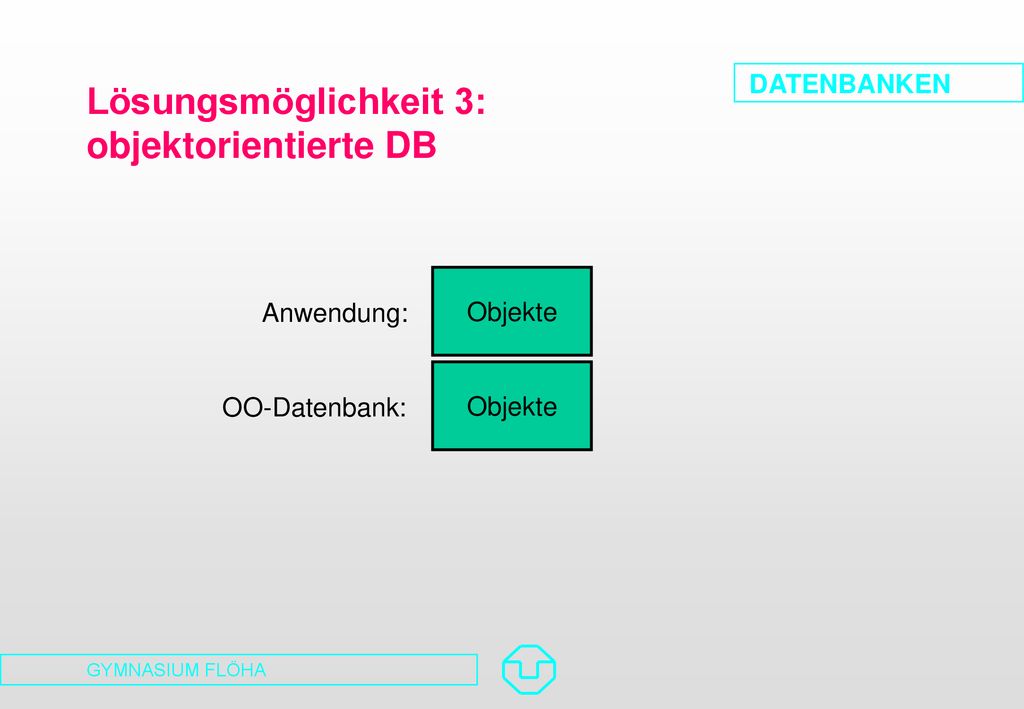 DATENBANKEN

Lösungsmöglichkeit 3: objektorientierte DB

Anwendung: Objekte

OO-Datenbank: Objekte

GYMNASIUM FLÖHA